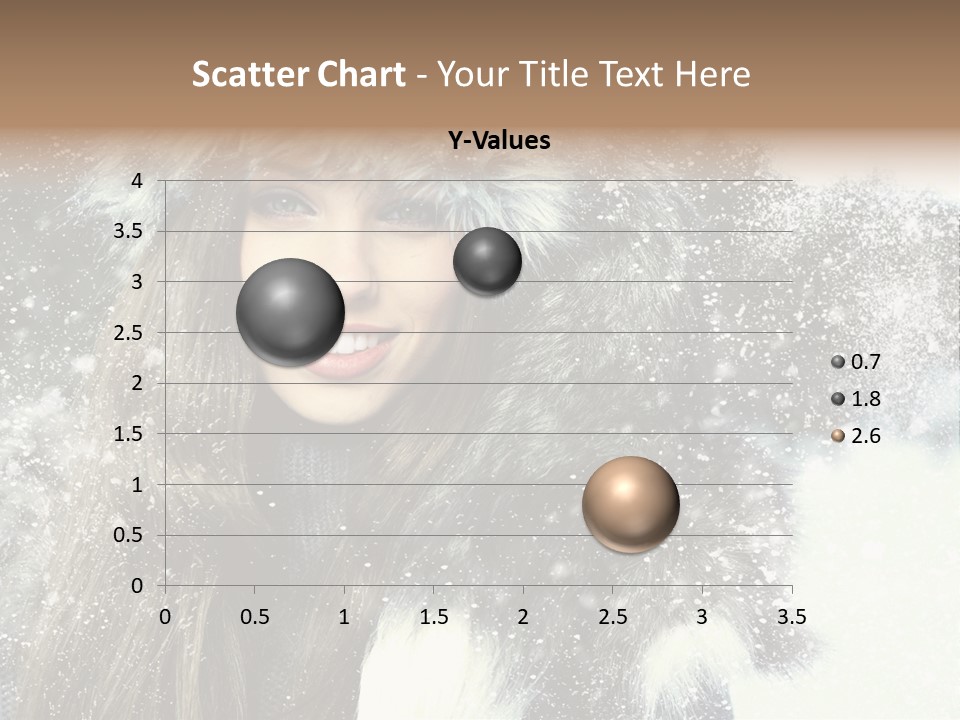 Scatter Chart - Your Title Text Here

Y-Values

4
3.5
3
2.5
2
1.5
1
0.5
0

0 0.5 1 1.5 2 2.5 3 3.5

0.7
1.8
2.6